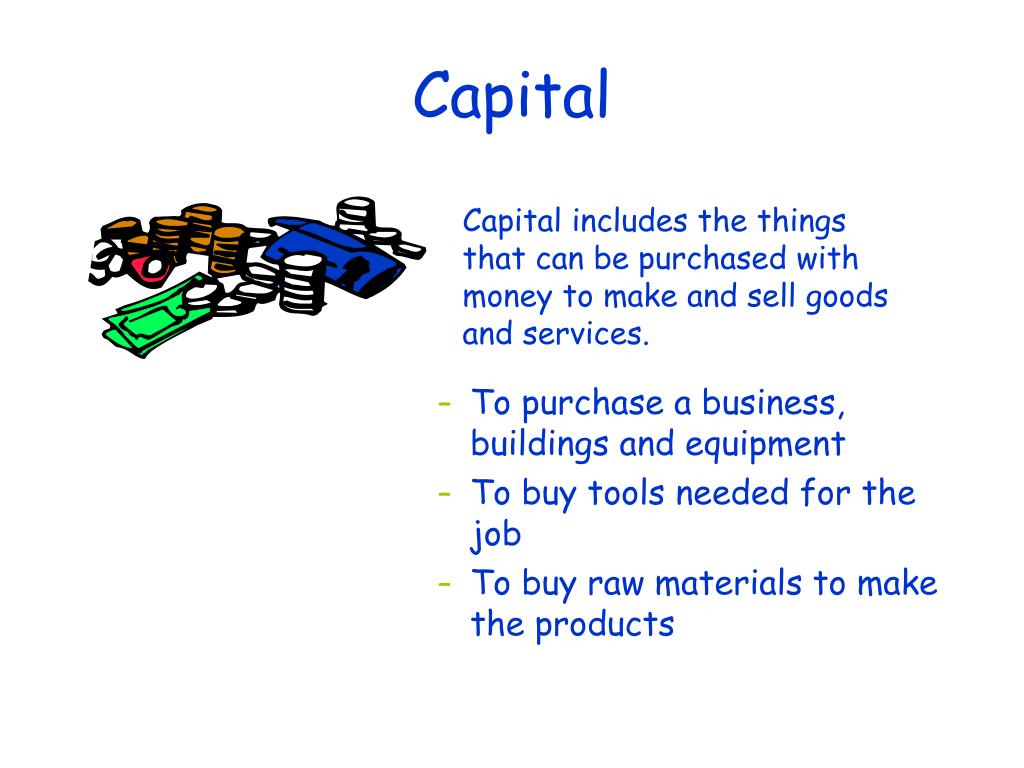 Capital

Capital includes the things that can be purchased with money to make and sell goods and services.

- To purchase a business, buildings and equipment
- To buy tools needed for the job
- To buy raw materials to make the products